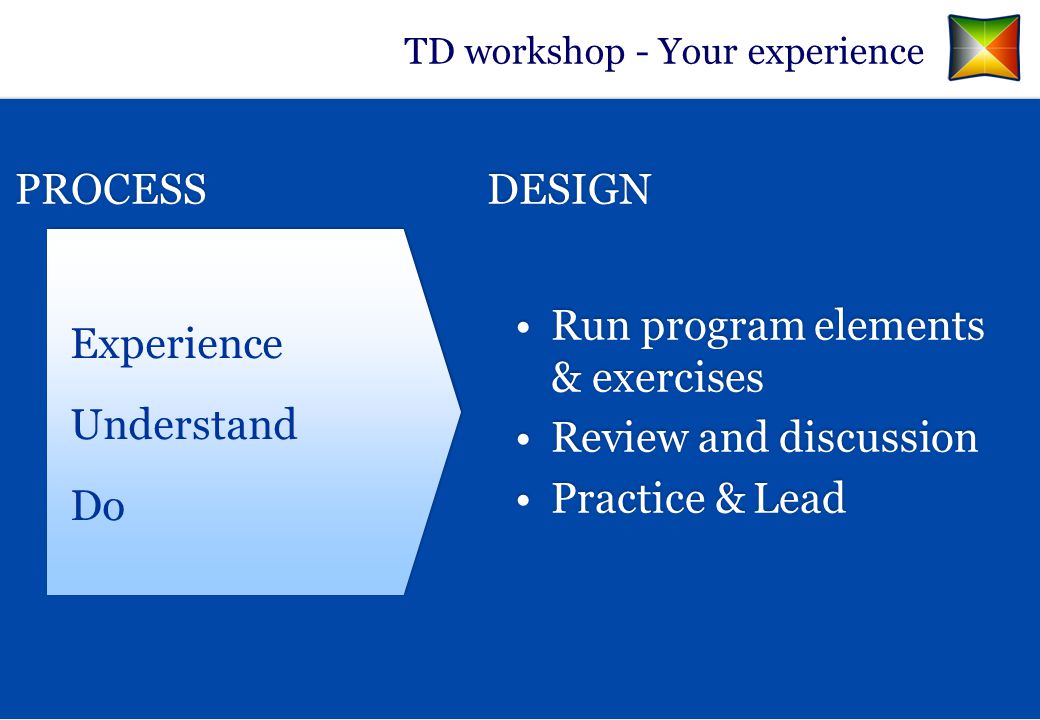 TD workshop - Your experience

PROCESS

Experience

Understand

Do

DESIGN

• Run program elements & exercises
• Review and discussion
• Practice & Lead